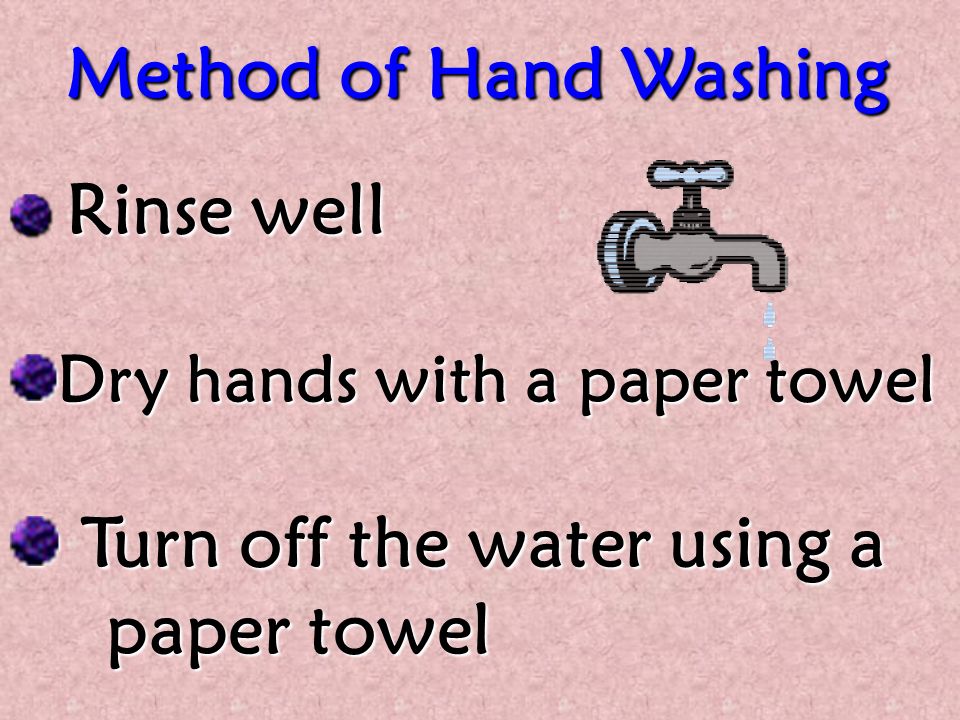 Method of Hand Washing

Rinse well

Dry hands with a paper towel

Turn off the water using a paper towel